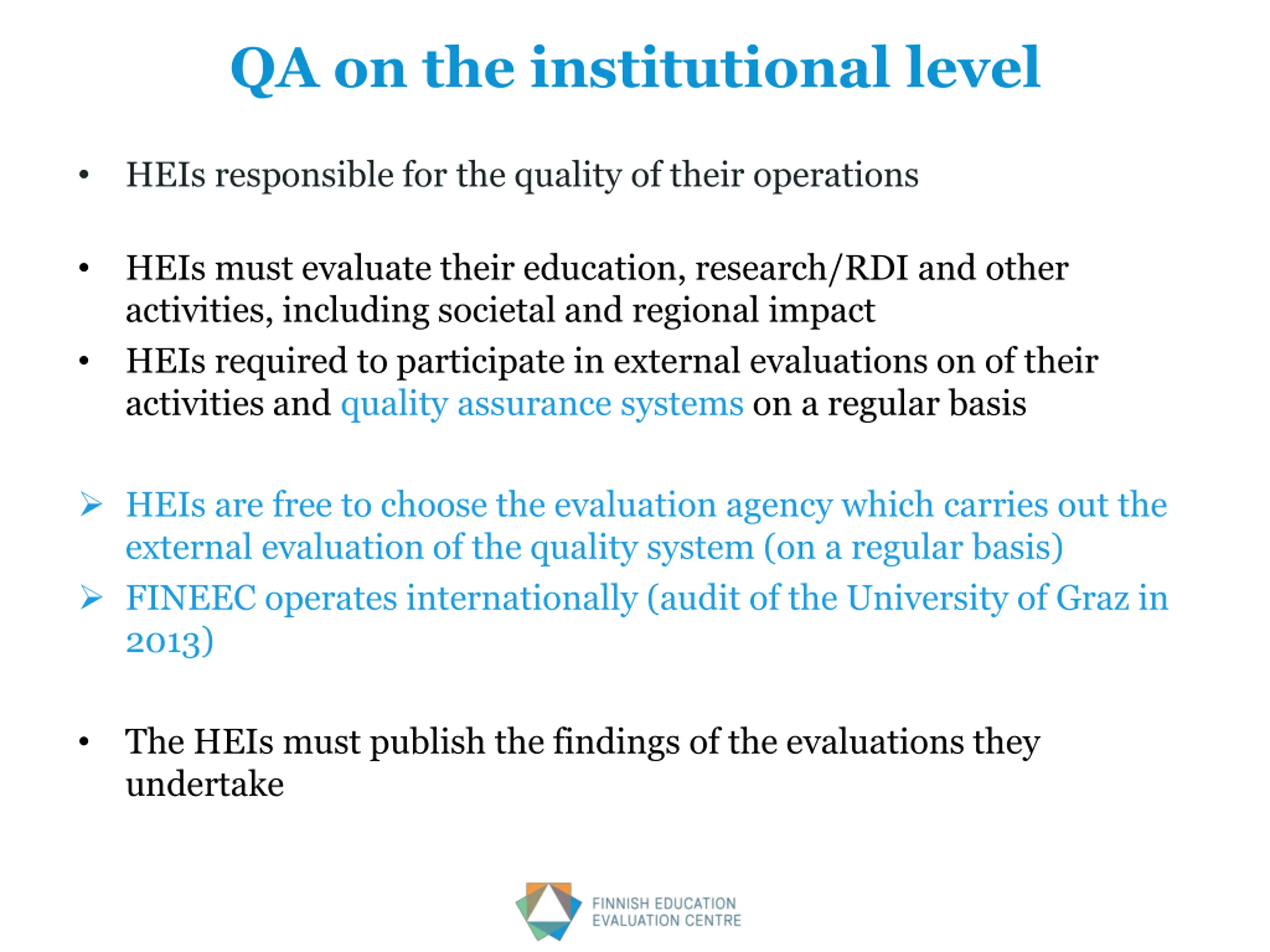 QA on the institutional level

• HEIs responsible for the quality of their operations

• HEIs must evaluate their education, research/RDI and other activities, including societal and regional impact

• HEIs required to participate in external evaluations on of their activities and quality assurance systems on a regular basis

➢ HEIs are free to choose the evaluation agency which carries out the external evaluation of the quality system (on a regular basis)

➢ FINEEC operates internationally (audit of the University of Graz in 2013)

• The HEIs must publish the findings of the evaluations they undertake

FINNISH EDUCATION EVALUATION CENTRE